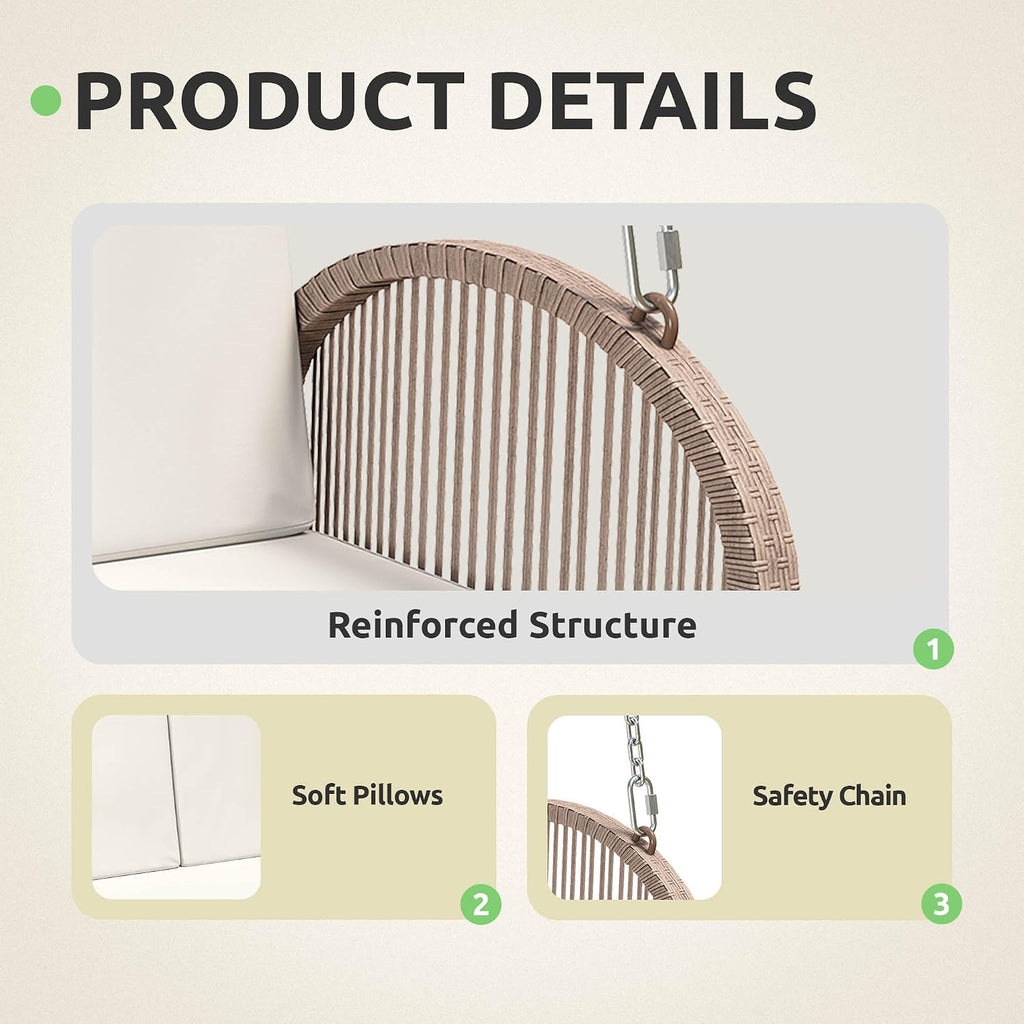 PRODUCT DETAILS

Reinforced Structure

1

Soft Pillows

2

Safety Chain

3